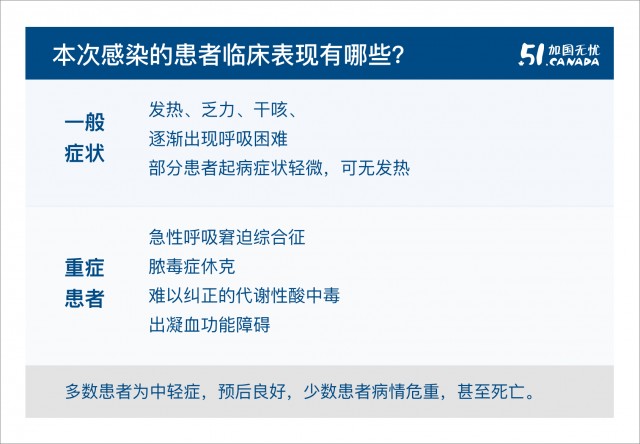 本次感染的患者临床表现有哪些?

51 加国无忧 .CANADA

一般症状

发热、乏力、干咳、
逐渐出现呼吸困难
部分患者起病症状轻微，可无发热

重症患者

急性呼吸窘迫综合征
脓毒症休克
难以纠正的代谢性酸中毒
出凝血功能障碍

多数患者为中轻症，预后良好，少数患者病情危重，甚至死亡。